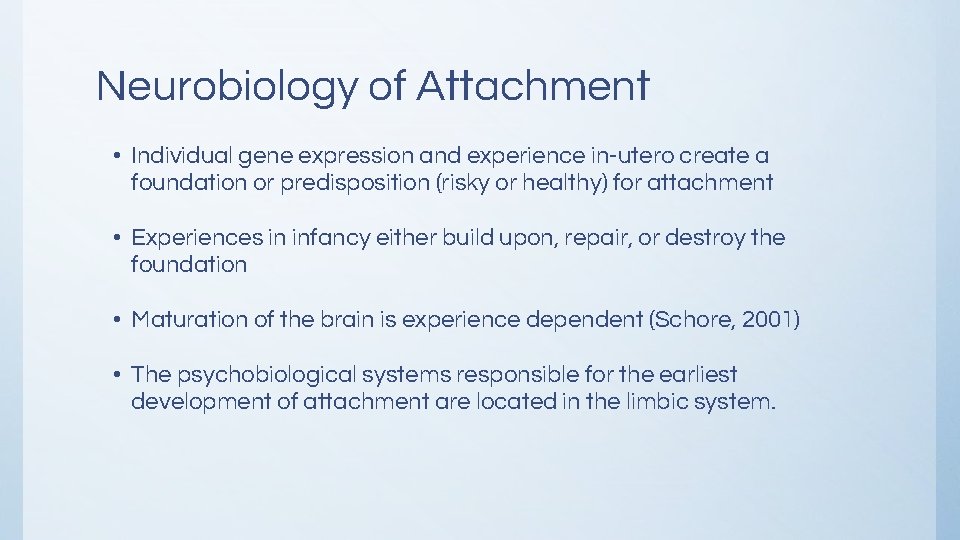 Neurobiology of Attachment

• Individual gene expression and experience in-utero create a foundation or predisposition (risky or healthy) for attachment

• Experiences in infancy either build upon, repair, or destroy the foundation

• Maturation of the brain is experience dependent (Schore, 2001)

• The psychobiological systems responsible for the earliest development of attachment are located in the limbic system.